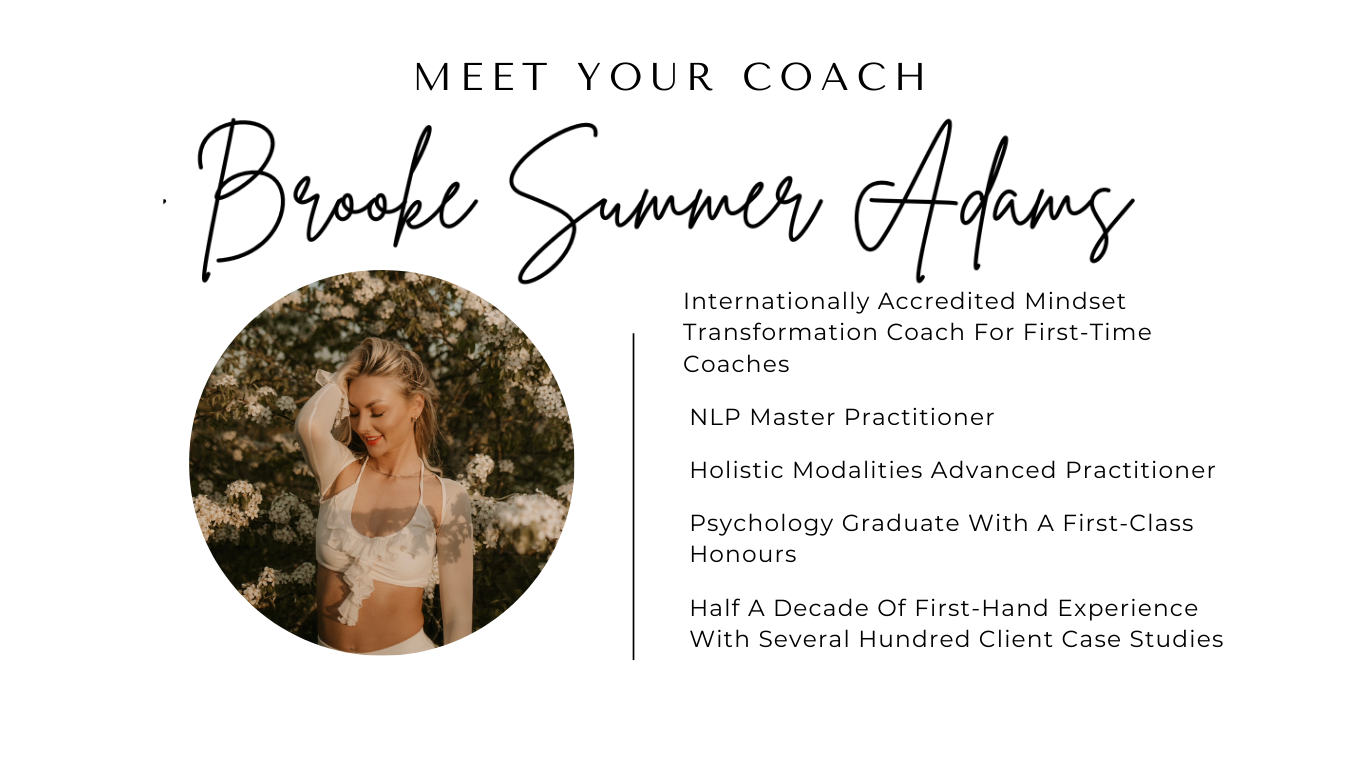 MEET YOUR COACH

Brooke Summer Adams

Internationally Accredited Mindset Transformation Coach For First-Time Coaches

NLP Master Practitioner

Holistic Modalities Advanced Practitioner

Psychology Graduate With A First-Class Honours

Half A Decade Of First-Hand Experience With Several Hundred Client Case Studies